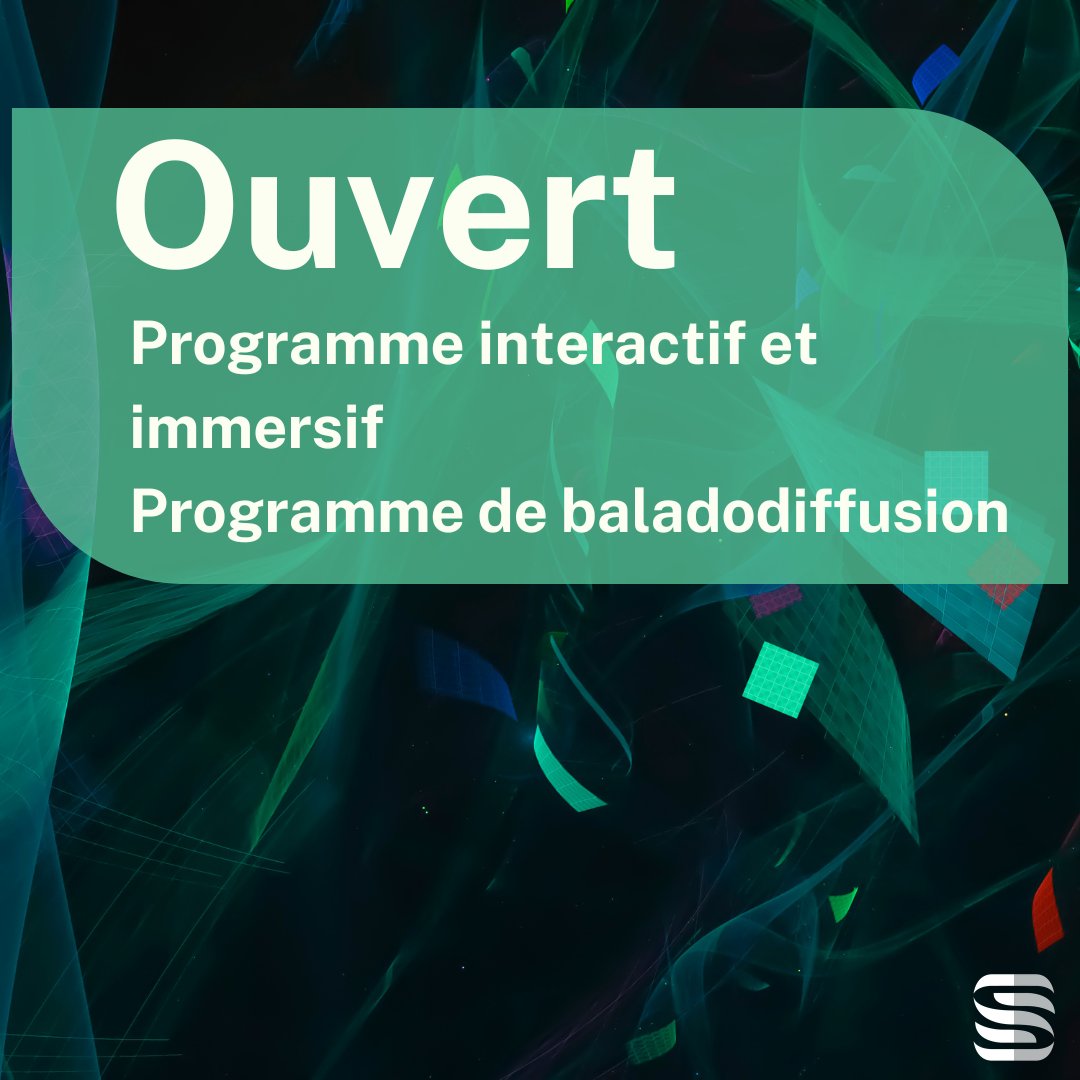 Ouvert

Programme interactif et immersif
Programme de baladodiffusion